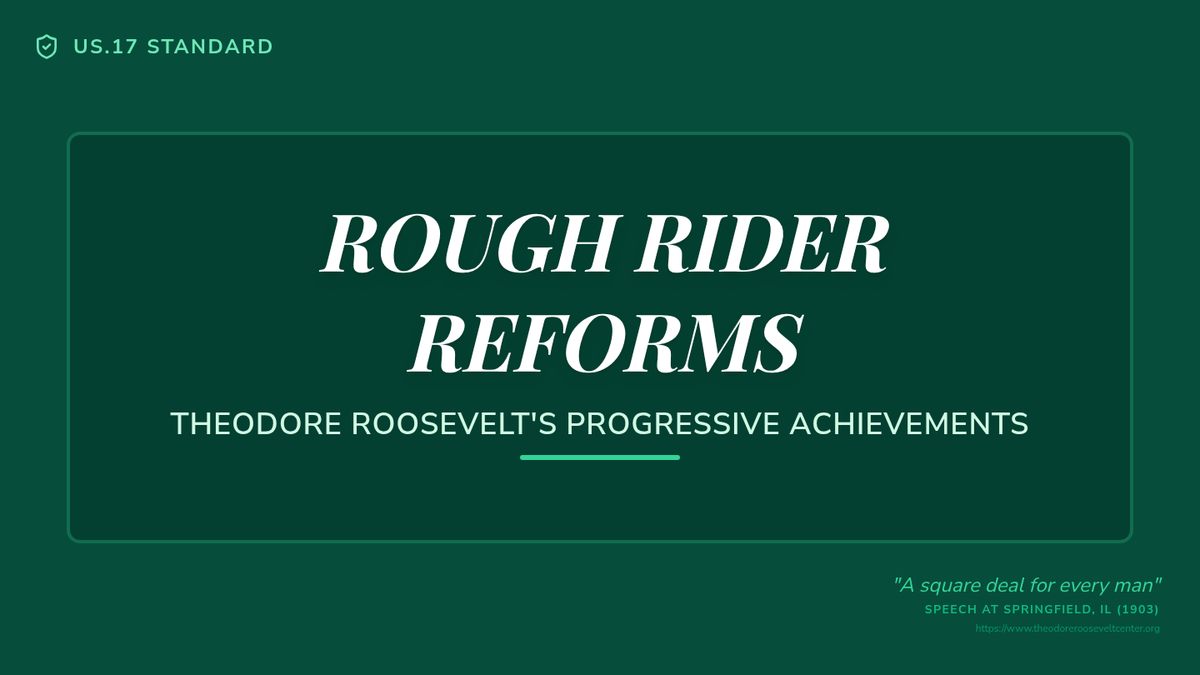 US.17 STANDARD

ROUGH RIDER REFORMS

THEODORE ROOSEVELT'S PROGRESSIVE ACHIEVEMENTS

"A square deal for every man"
SPEECH AT SPRINGFIELD, IL (1903)
https://www.theodorerooseveltcenter.org